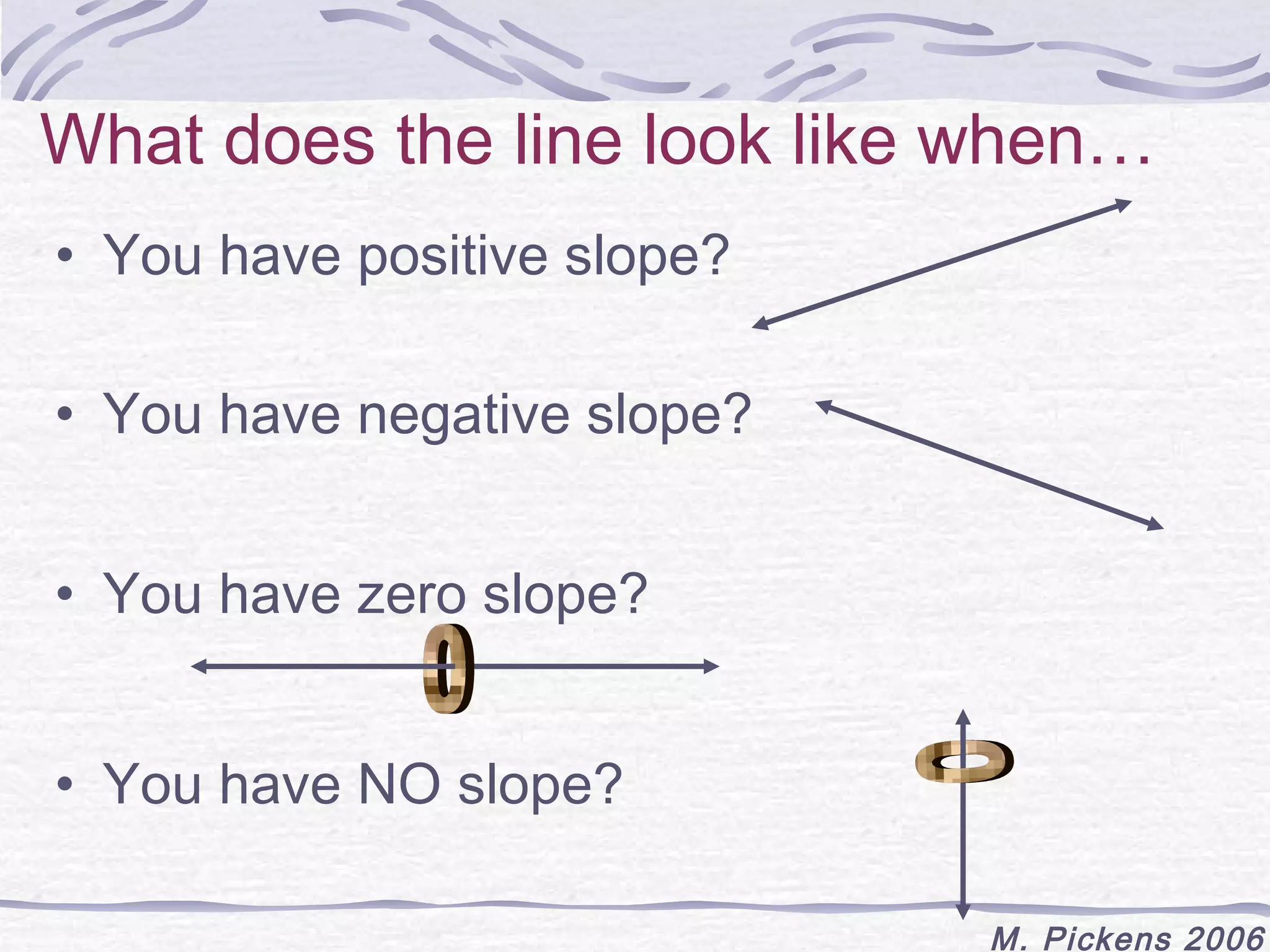 What does the line look like when…

• You have positive slope?

• You have negative slope?

• You have zero slope?

0

• You have NO slope?

0

M. Pickens 2006